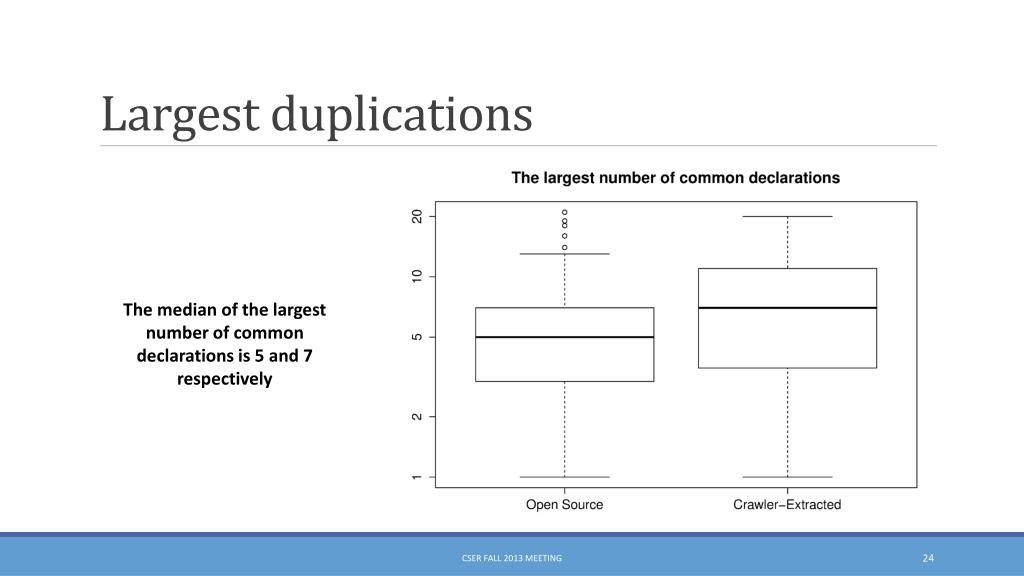 Largest duplications

The median of the largest number of common declarations is 5 and 7 respectively

The largest number of common declarations

20
10
5
2
1

Open Source
Crawler−Extracted

CSER FALL 2013 MEETING
24